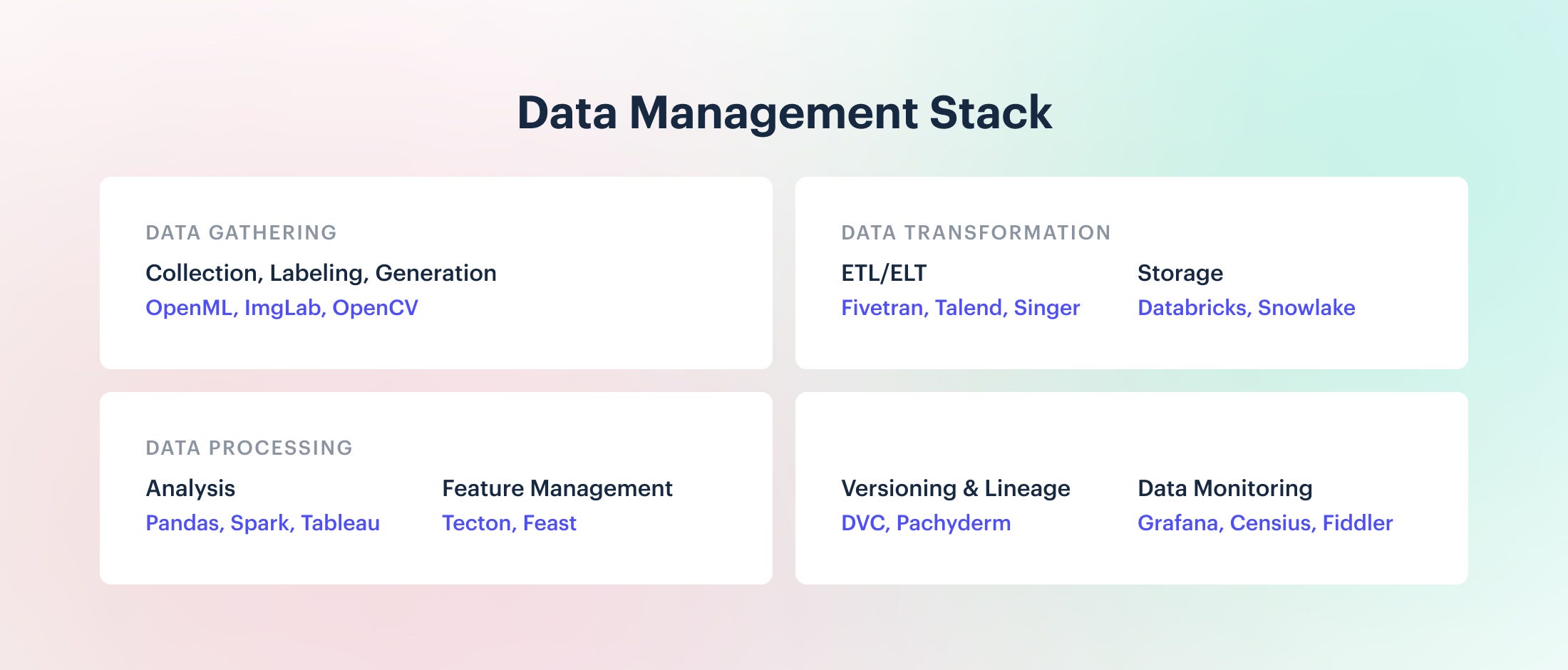 Data Management Stack

DATA GATHERING

Collection, Labeling, Generation
OpenML, ImgLab, OpenCV

DATA TRANSFORMATION

ETL/ELT
Fivetran, Talend, Singer

Storage
Databricks, Snowlake

DATA PROCESSING

Analysis
Pandas, Spark, Tableau

Feature Management
Tecton, Feast

Versioning & Lineage
DVC, Pachyderm

Data Monitoring
Grafana, Censius, Fiddler